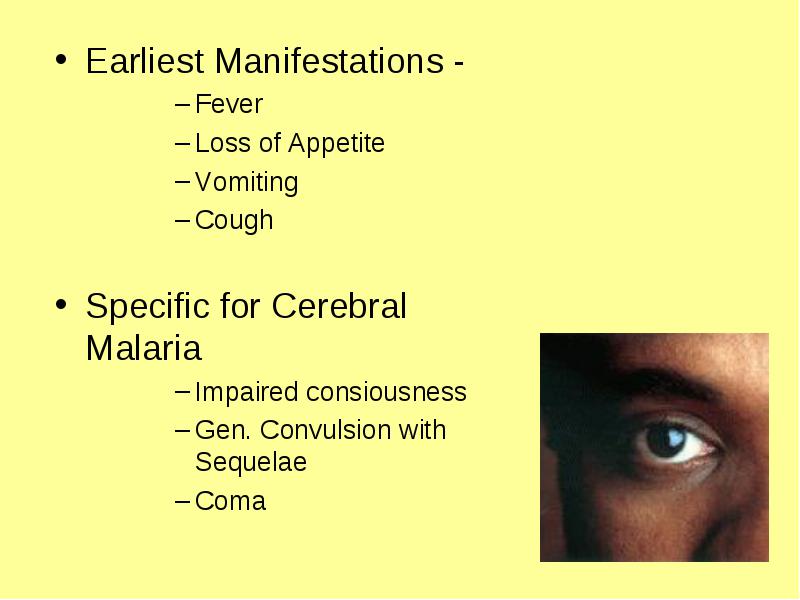 • Earliest Manifestations -
– Fever
– Loss of Appetite
– Vomiting
– Cough

• Specific for Cerebral Malaria
– Impaired consiousness
– Gen. Convulsion with Sequelae
– Coma